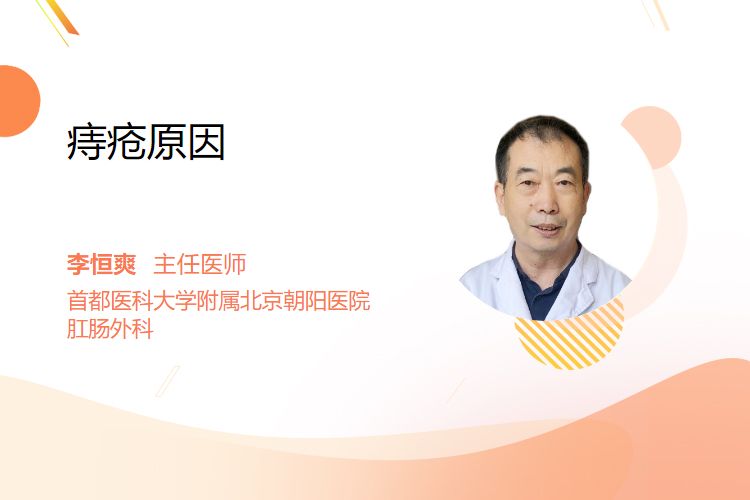 痔疮原因

李恒爽 主任医师
首都医科大学附属北京朝阳医院
肛肠外科